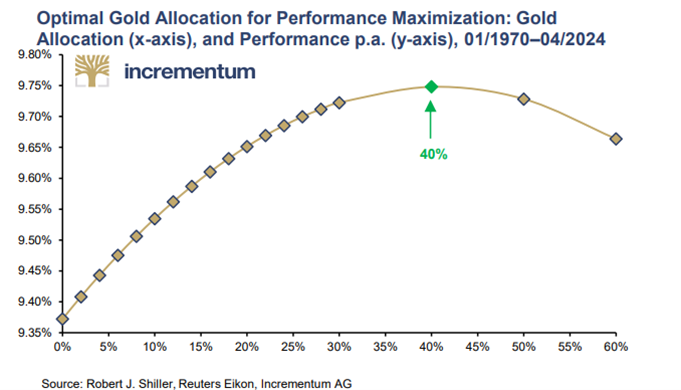 Optimal Gold Allocation for Performance Maximization: Gold Allocation (x-axis), and Performance p.a. (y-axis), 01/1970–04/2024

incrementum

9.80%
9.75%
9.70%
9.65%
9.60%
9.55%
9.50%
9.45%
9.40%
9.35%

40%

0%
5%
10%
15%
20%
25%
30%
35%
40%
45%
50%
55%
60%

Source: Robert J. Shiller, Reuters Eikon, Incrementum AG